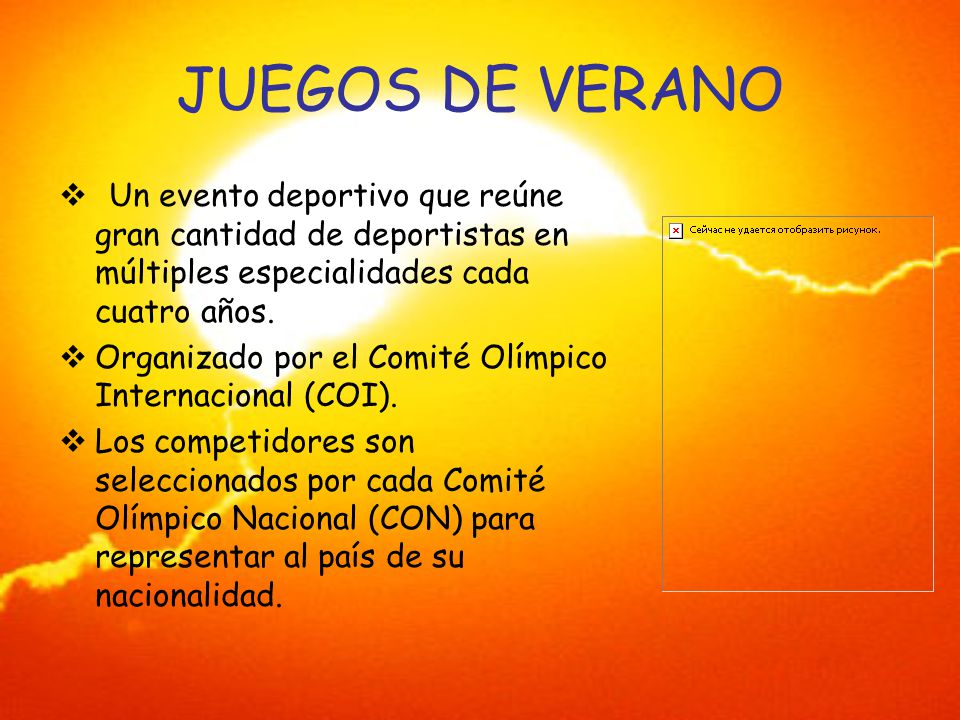 JUEGOS DE VERANO

❖ Un evento deportivo que reúne gran cantidad de deportistas en múltiples especialidades cada cuatro años.

❖ Organizado por el Comité Olímpico Internacional (COI).

❖ Los competidores son seleccionados por cada Comité Olímpico Nacional (CON) para representar al país de su nacionalidad.

Сейчас не удается отобразить рисунок.